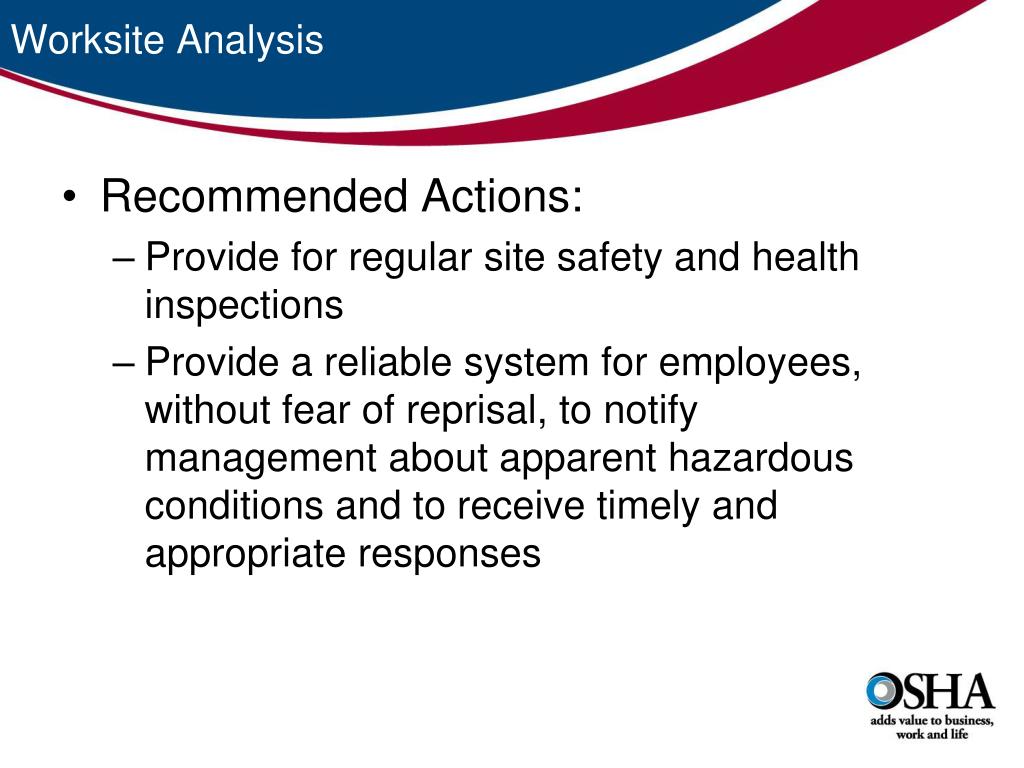 Worksite Analysis

• Recommended Actions:
– Provide for regular site safety and health inspections
– Provide a reliable system for employees, without fear of reprisal, to notify management about apparent hazardous conditions and to receive timely and appropriate responses

OSHA
adds value to business, work and life